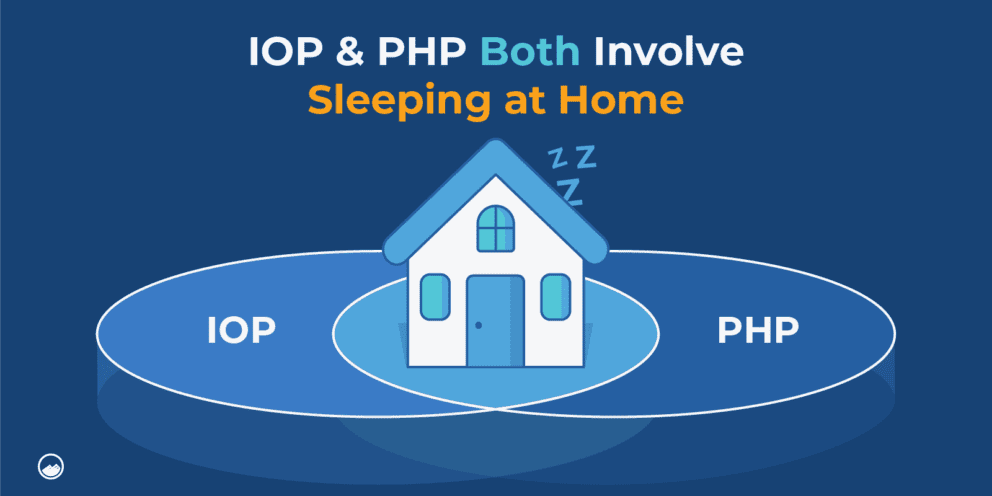 IOP & PHP Both Involve Sleeping at Home

Z Z Z

IOP

PHP